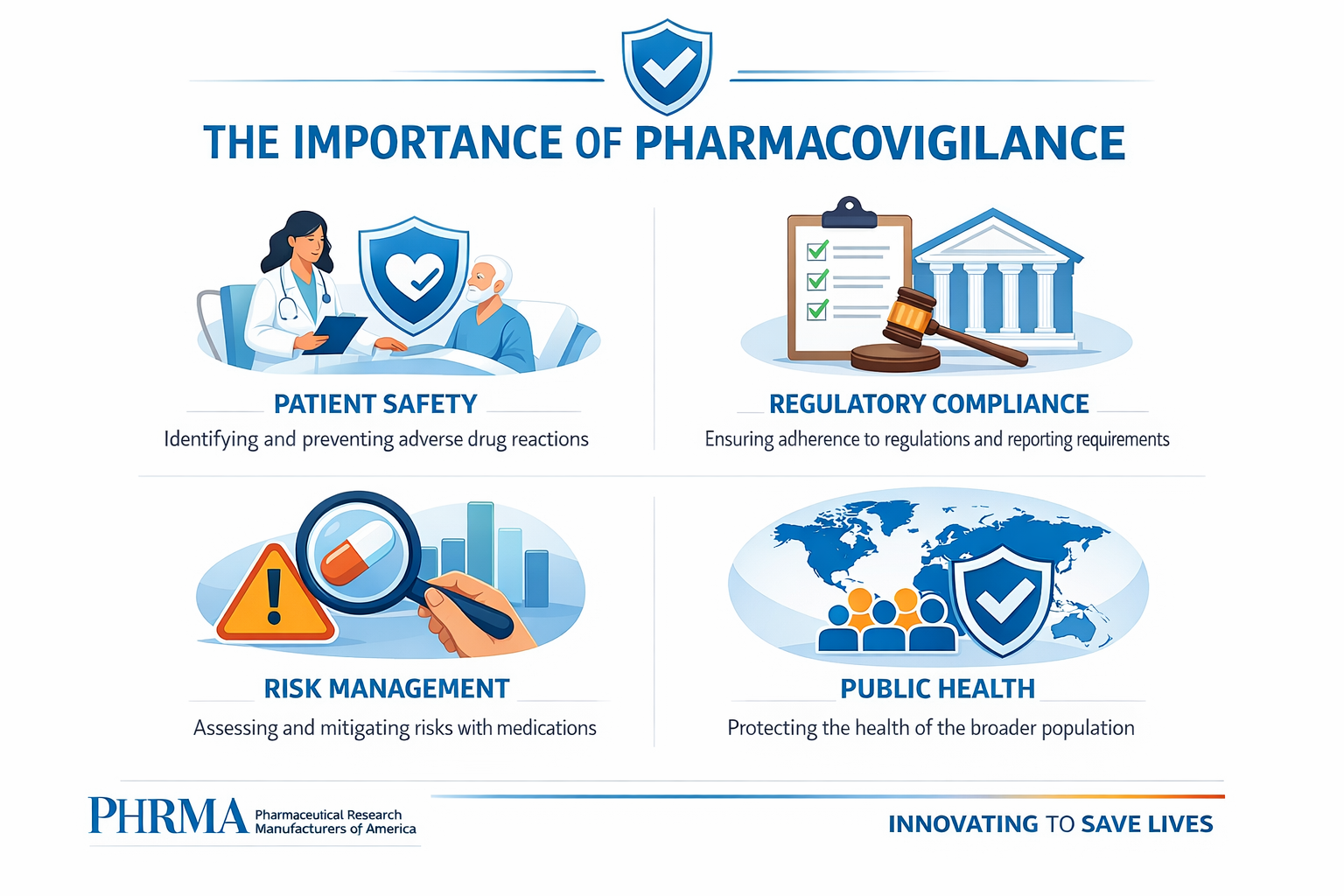 THE IMPORTANCE OF PHARMACOVIGILANCE

PATIENT SAFETY

Identifying and preventing adverse drug reactions

REGULATORY COMPLIANCE

Ensuring adherence to regulations and reporting requirements

RISK MANAGEMENT

Assessing and mitigating risks with medications

PUBLIC HEALTH

Protecting the health of the broader population

PHRMA Pharmaceutical Research Manufacturers of America

INNOVATING TO SAVE LIVES